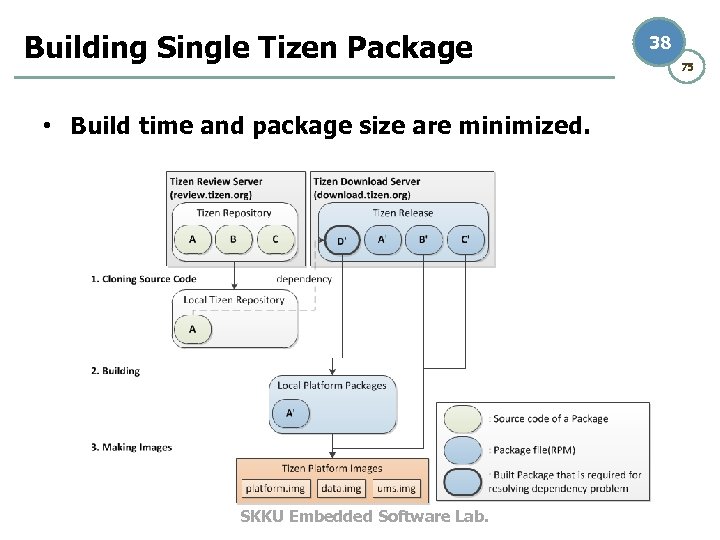 Building Single Tizen Package

38

75

• Build time and package size are minimized.

Tizen Review Server (review.tizen.org)

Tizen Repository

A B C

Tizen Download Server (download.tizen.org)

Tizen Release

D' A' B' C'

1. Cloning Source Code

dependency

Local Tizen Repository

A

2. Building

Local Platform Packages

A'

3. Making Images

Tizen Platform Images

platform.img data.img ums.img

: Source code of a Package

: Package file(RPM)

: Built Package that is required for resolving dependency problem

SKKU Embedded Software Lab.